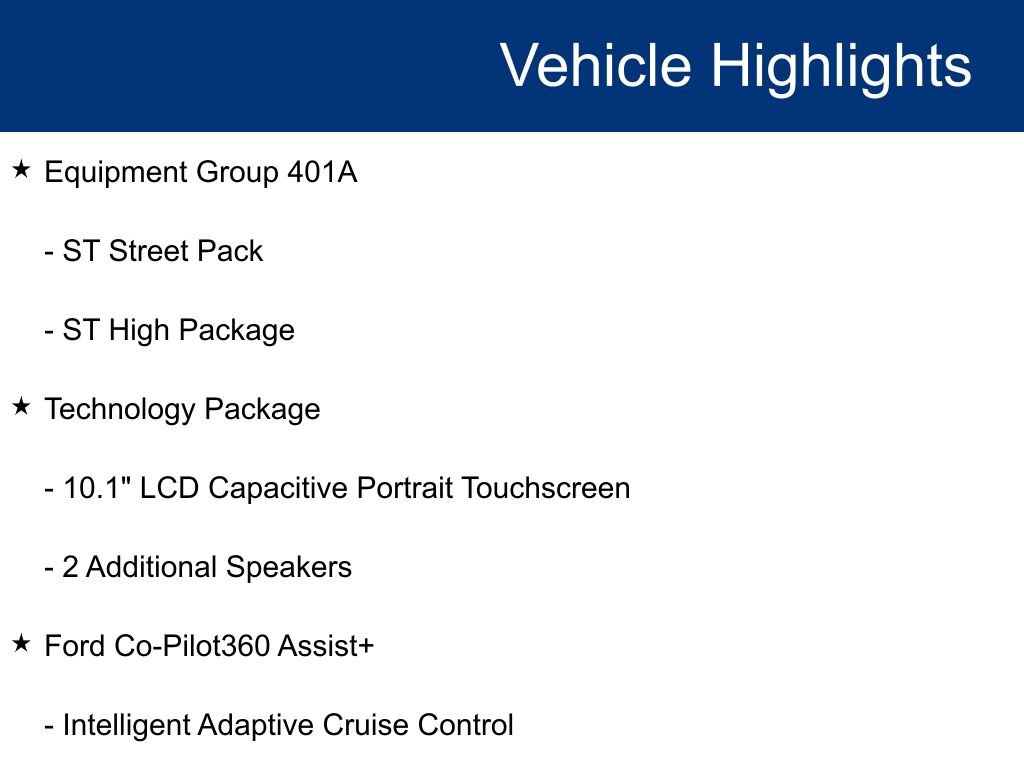 Vehicle Highlights

★ Equipment Group 401A

- ST Street Pack

- ST High Package

★ Technology Package

- 10.1" LCD Capacitive Portrait Touchscreen

- 2 Additional Speakers

★ Ford Co-Pilot360 Assist+

- Intelligent Adaptive Cruise Control